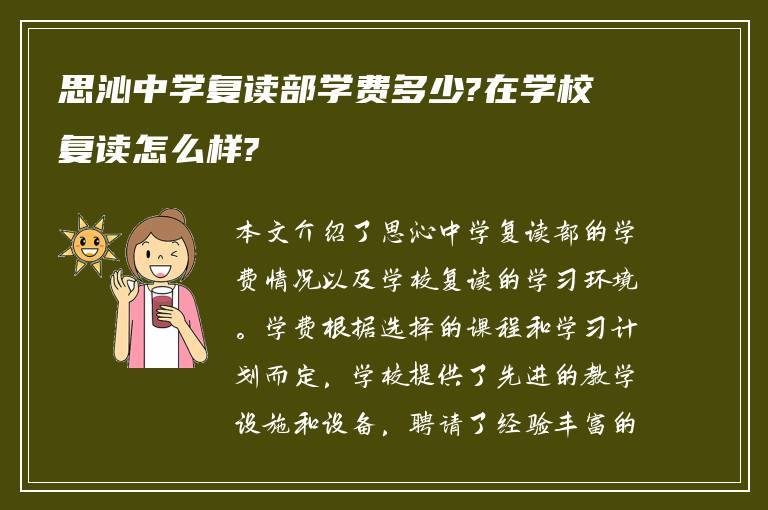 思沁中学复读部学费多少?在学校复读怎么样?

本文介绍了思沁中学复读部的学费情况以及学校复读的学习环境。学费根据选择的课程和学习计划而定，学校提供了先进的教学设施和设备，聘请了经验丰富的